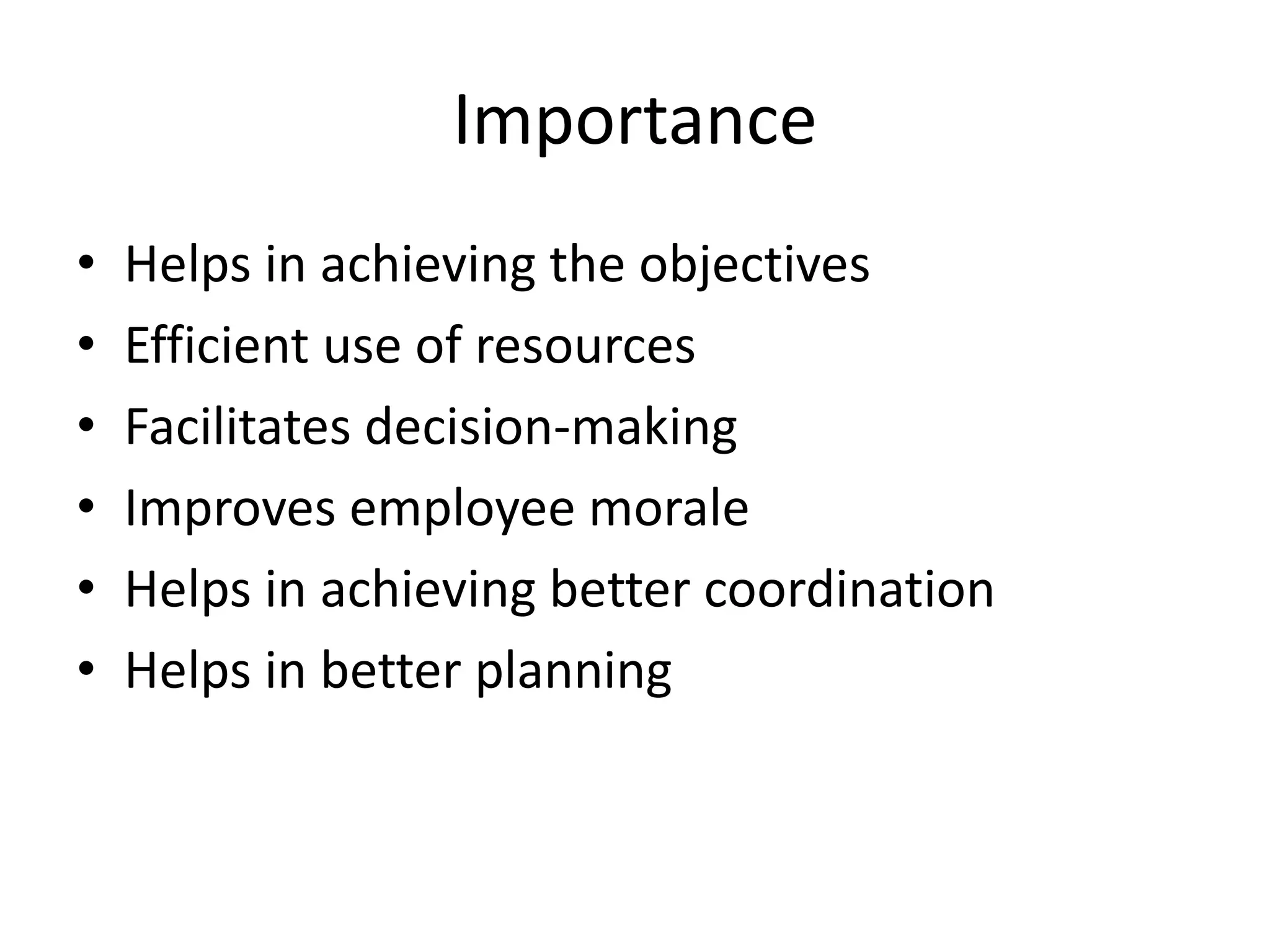 Importance

• Helps in achieving the objectives
• Efficient use of resources
• Facilitates decision-making
• Improves employee morale
• Helps in achieving better coordination
• Helps in better planning